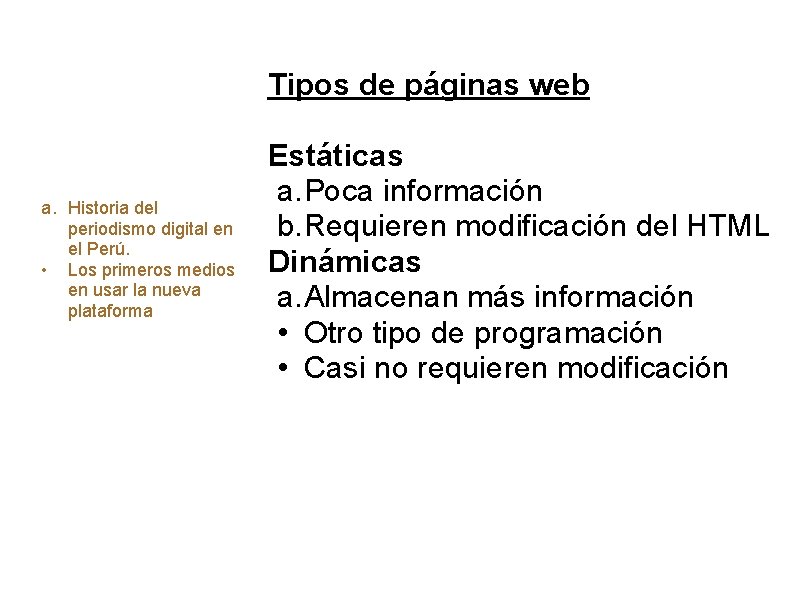 a. Historia del periodismo digital en el Perú.
• Los primeros medios en usar la nueva plataforma

Tipos de páginas web

Estáticas
a. Poca información
b. Requieren modificación del HTML
Dinámicas
a. Almacenan más información
• Otro tipo de programación
• Casi no requieren modificación